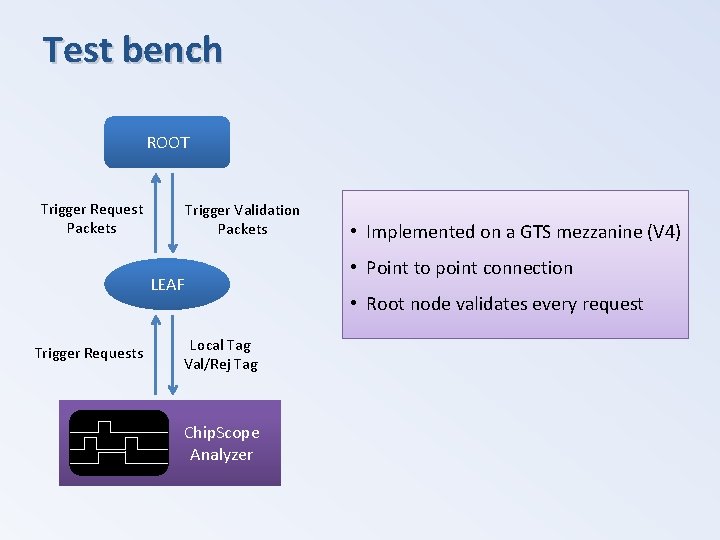 Test bench

ROOT

Trigger Request Packets

Trigger Validation Packets

LEAF

Trigger Requests

Local Tag Val/Rej Tag

ChipScope Analyzer

• Implemented on a GTS mezzanine (V4)
• Point to point connection
• Root node validates every request